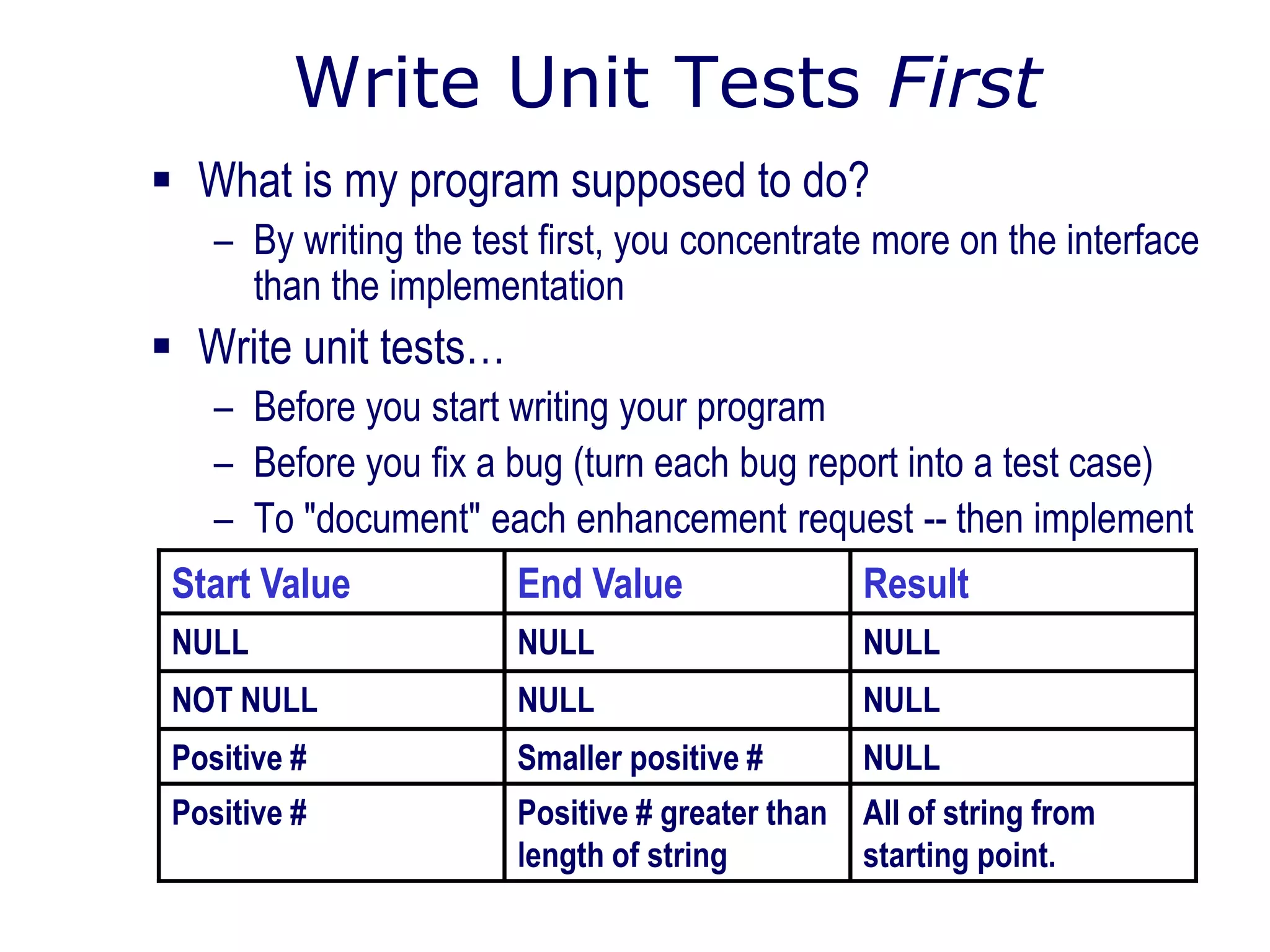 Write Unit Tests First

▪ What is my program supposed to do?
– By writing the test first, you concentrate more on the interface than the implementation

▪ Write unit tests…
– Before you start writing your program
– Before you fix a bug (turn each bug report into a test case)
– To "document" each enhancement request -- then implement

| Start Value | End Value | Result |
|---|---|---|
| NULL | NULL | NULL |
| NOT NULL | NULL | NULL |
| Positive # | Smaller positive # | NULL |
| Positive # | Positive # greater than length of string | All of string from starting point. |